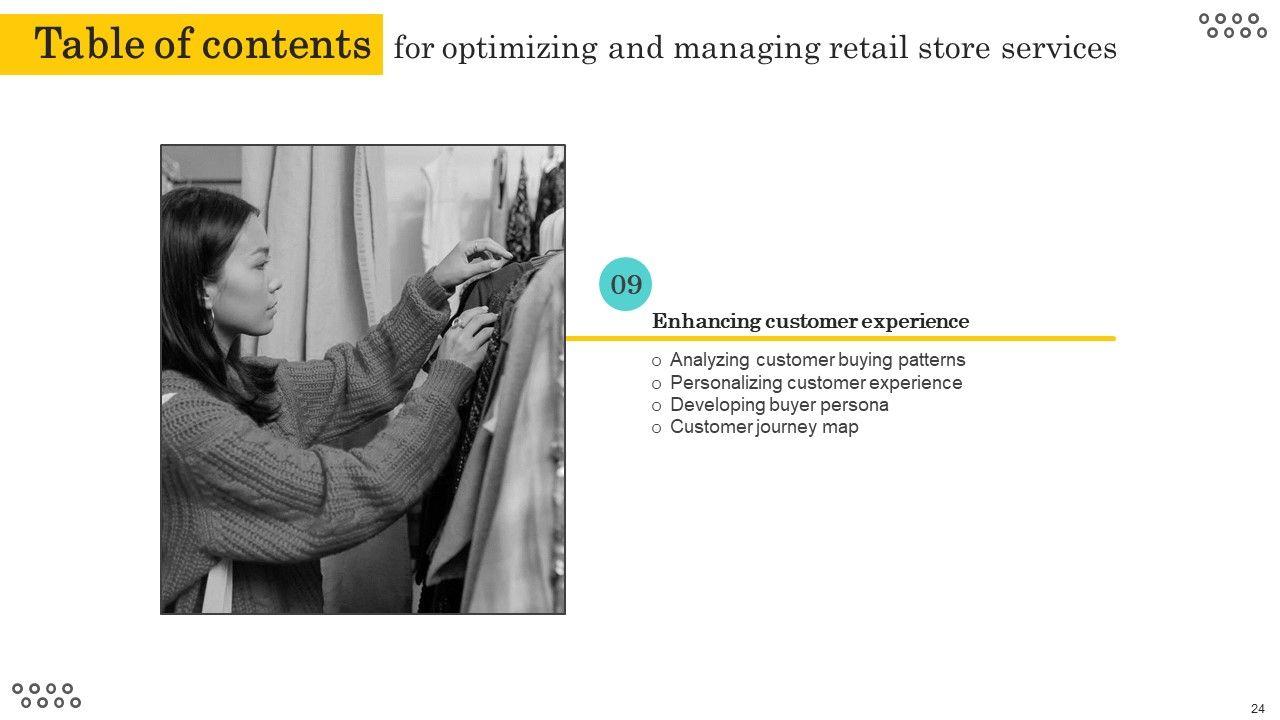 Table of contents for optimizing and managing retail store services

09

Enhancing customer experience

o Analyzing customer buying patterns
o Personalizing customer experience
o Developing buyer persona
o Customer journey map

24